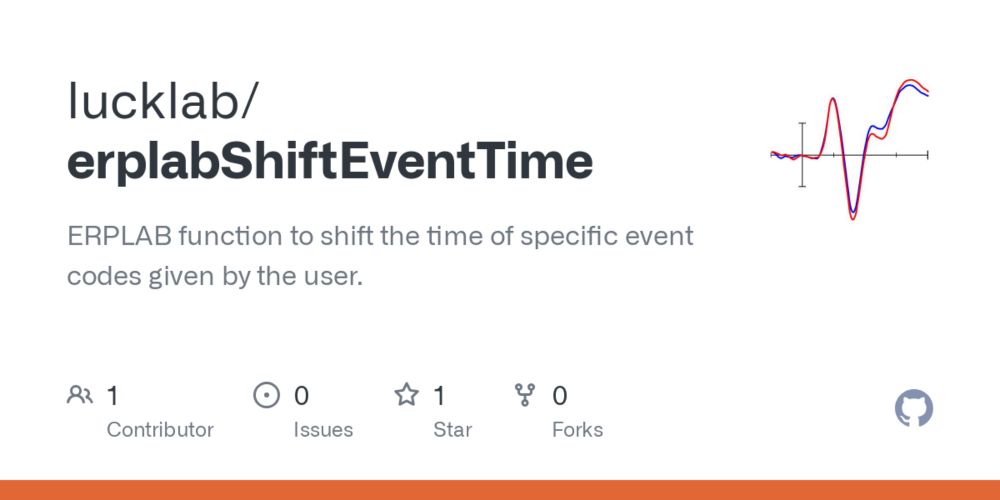 lucklab/
erplabShiftEventTime

ERPLAB function to shift the time of specific event codes given by the user.

1 Contributor

0 Issues

1 Star

0 Forks